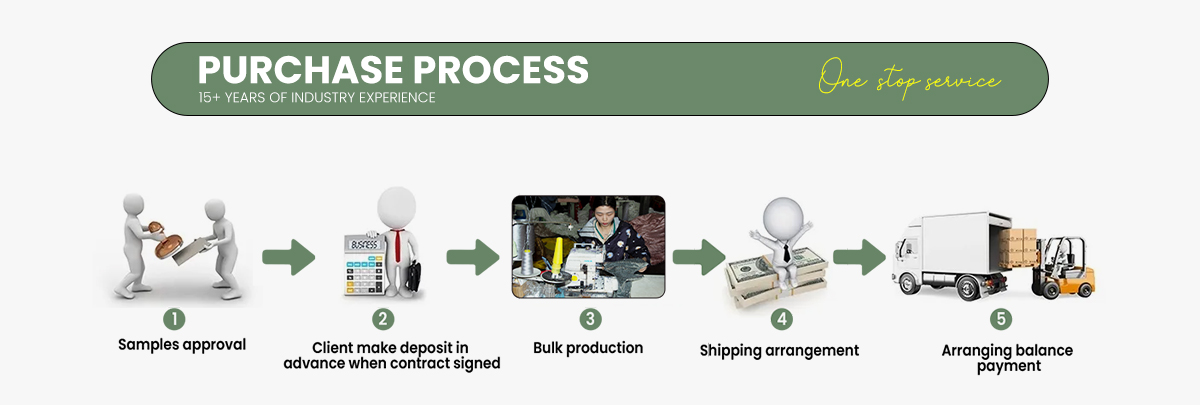 PURCHASE PROCESS
15+ YEARS OF INDUSTRY EXPERIENCE

One stop service

BUSINESS

1
Samples approval

2
Client make deposit in advance when contract signed

3
Bulk production

4
Shipping arrangement

5
Arranging balance payment